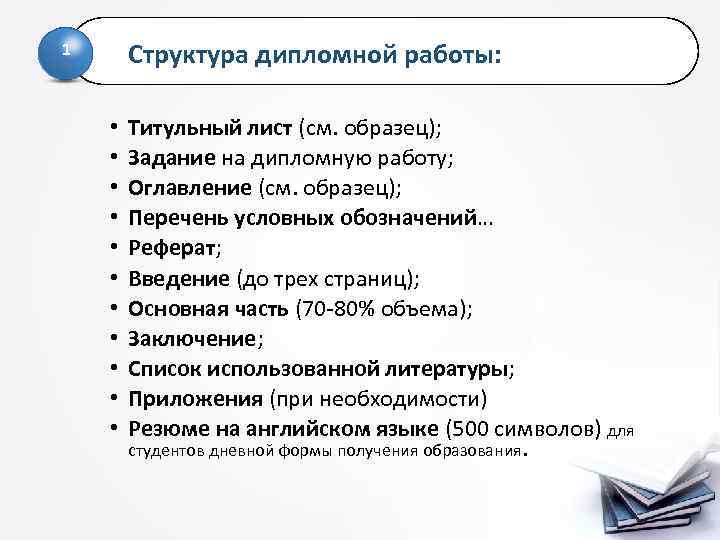 1

Структура дипломной работы:

• Титульный лист (см. образец);
• Задание на дипломную работу;
• Оглавление (см. образец);
• Перечень условных обозначений…
• Реферат;
• Введение (до трех страниц);
• Основная часть (70-80% объема);
• Заключение;
• Список использованной литературы;
• Приложения (при необходимости)
• Резюме на английском языке (500 символов) для студентов дневной формы получения образования.